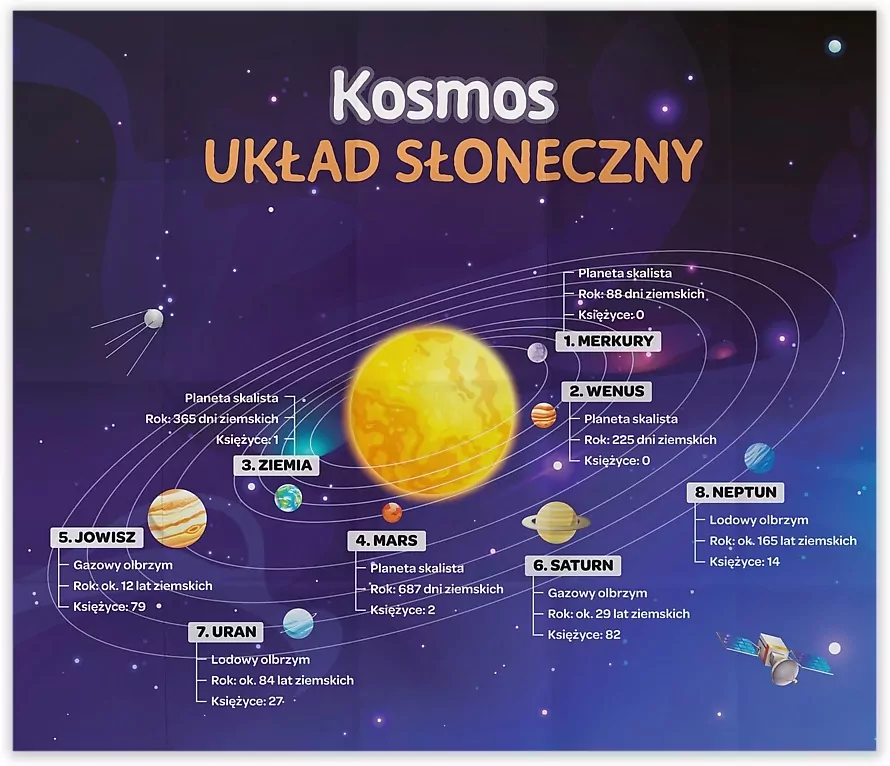 Kosmos
UKŁAD SŁONECZNY

1. MERKURY
Planeta skalista
Rok: 88 dni ziemskich
Księżyce: 0

2. WENUS
Planeta skalista
Rok: 225 dni ziemskich
Księżyce: 0

3. ZIEMIA
Planeta skalista
Rok: 365 dni ziemskich
Księżyce: 1

4. MARS
Planeta skalista
Rok: 687 dni ziemskich
Księżyce: 2

5. JOWISZ
Gazowy olbrzym
Rok: ok. 12 lat ziemskich
Księżyce: 79

6. SATURN
Gazowy olbrzym
Rok: ok. 29 lat ziemskich
Księżyce: 82

7. URAN
Lodowy olbrzym
Rok: ok. 84 lat ziemskich
Księżyce: 27

8. NEPTUN
Lodowy olbrzym
Rok: ok. 165 lat ziemskich
Księżyce: 14